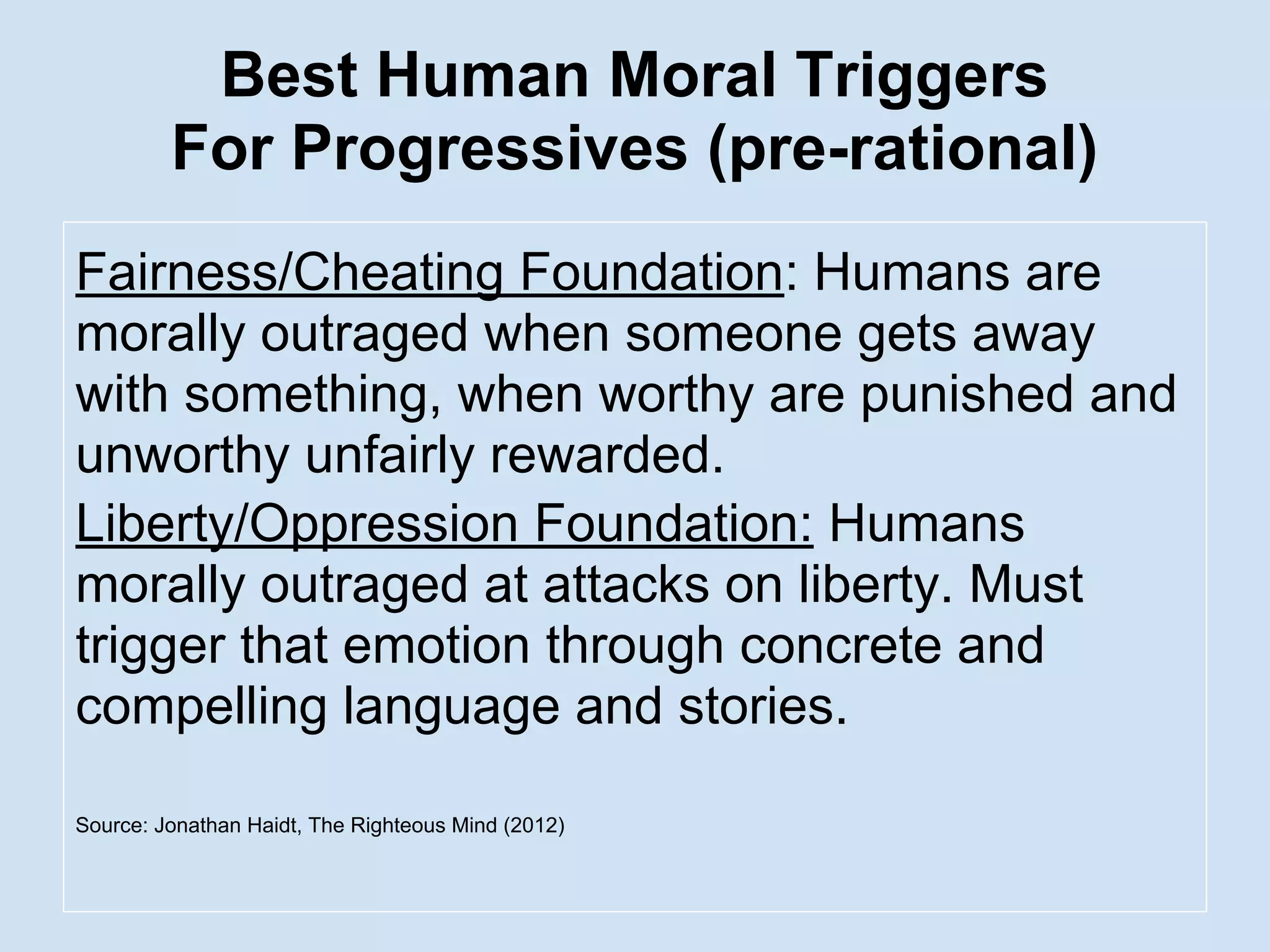 Best Human Moral Triggers
For Progressives (pre-rational)

Fairness/Cheating Foundation: Humans are morally outraged when someone gets away with something, when worthy are punished and unworthy unfairly rewarded.

Liberty/Oppression Foundation: Humans morally outraged at attacks on liberty. Must trigger that emotion through concrete and compelling language and stories.

Source: Jonathan Haidt, The Righteous Mind (2012)